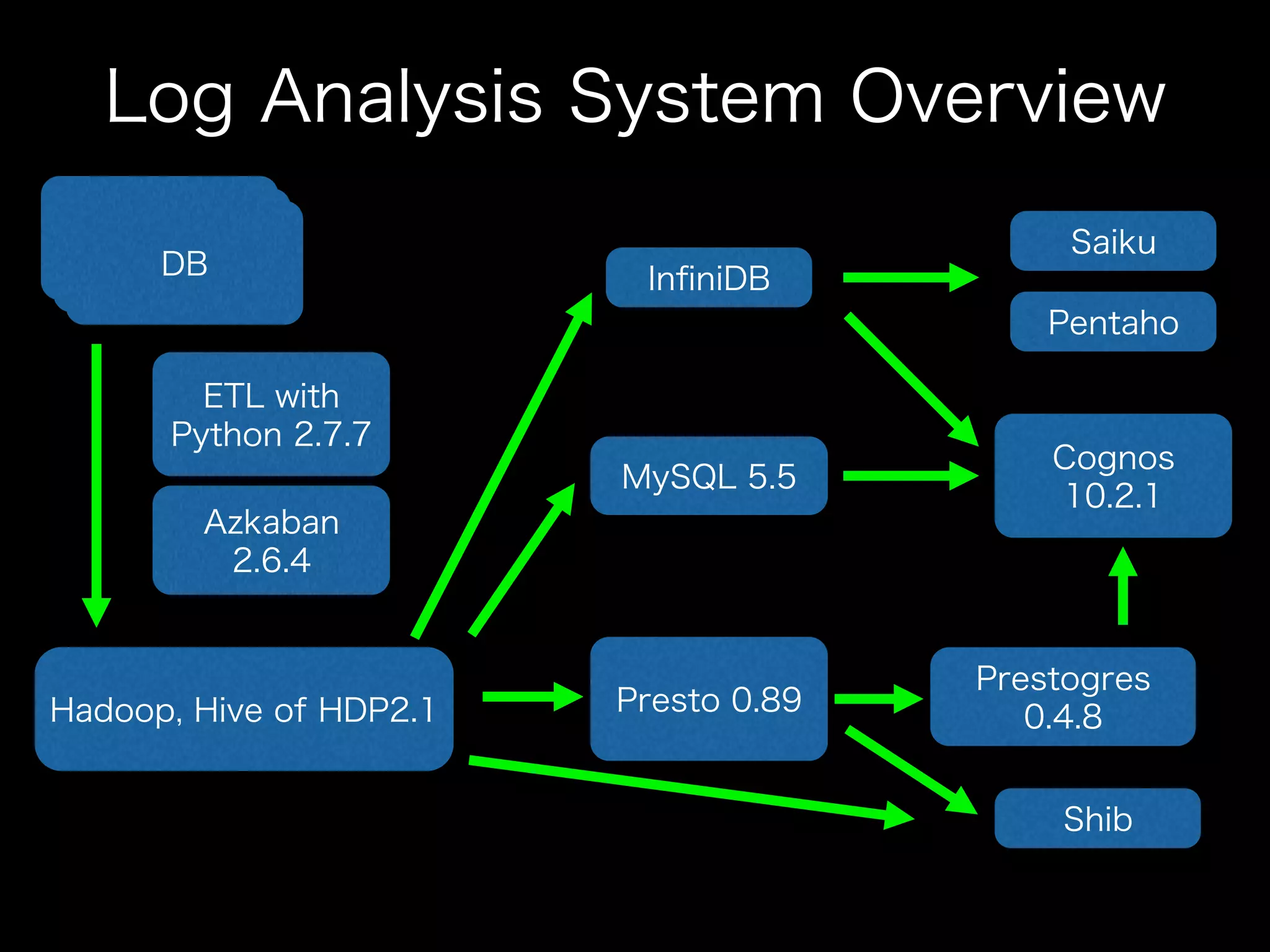 Log Analysis System Overview

DB

ETL with Python 2.7.7

Azkaban 2.6.4

Hadoop, Hive of HDP2.1

InfiniDB

MySQL 5.5

Presto 0.89

Saiku

Pentaho

Cognos 10.2.1

Prestogres 0.4.8

Shib